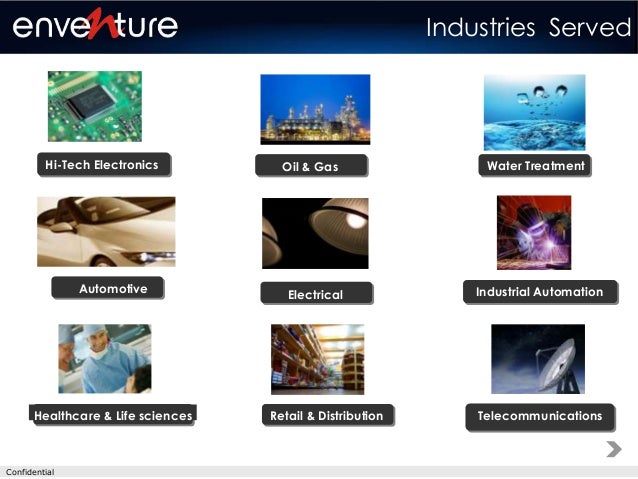 enventure

Industries Served

Hi-Tech Electronics

Oil & Gas

Water Treatment

Automotive

Electrical

Industrial Automation

Healthcare & Life sciences

Retail & Distribution

Telecommunications

Confidential